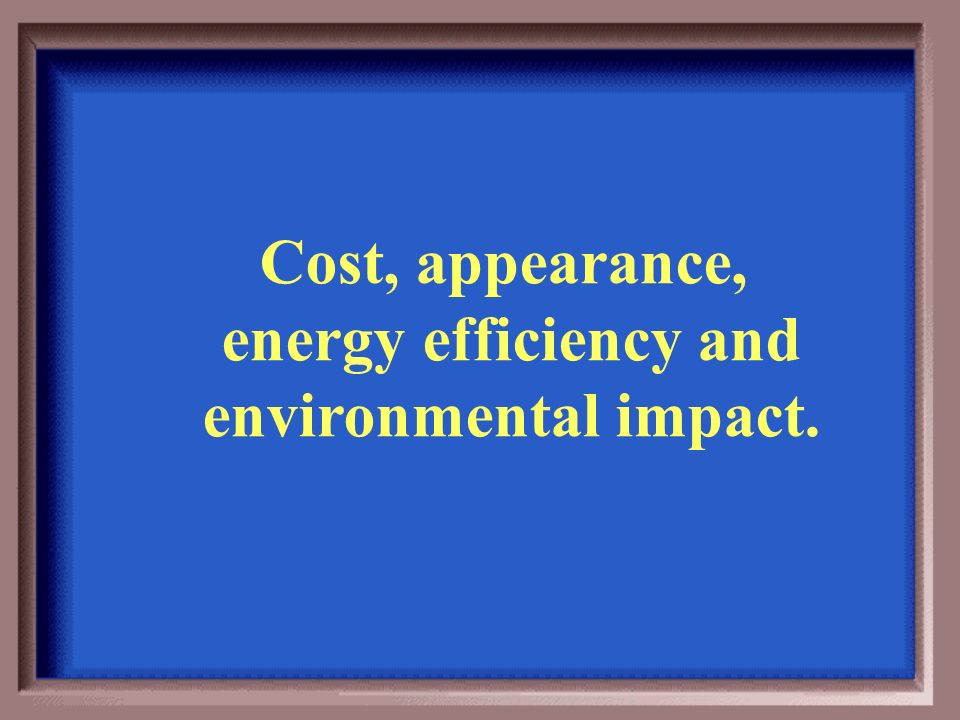 Cost, appearance, energy efficiency and environmental impact.